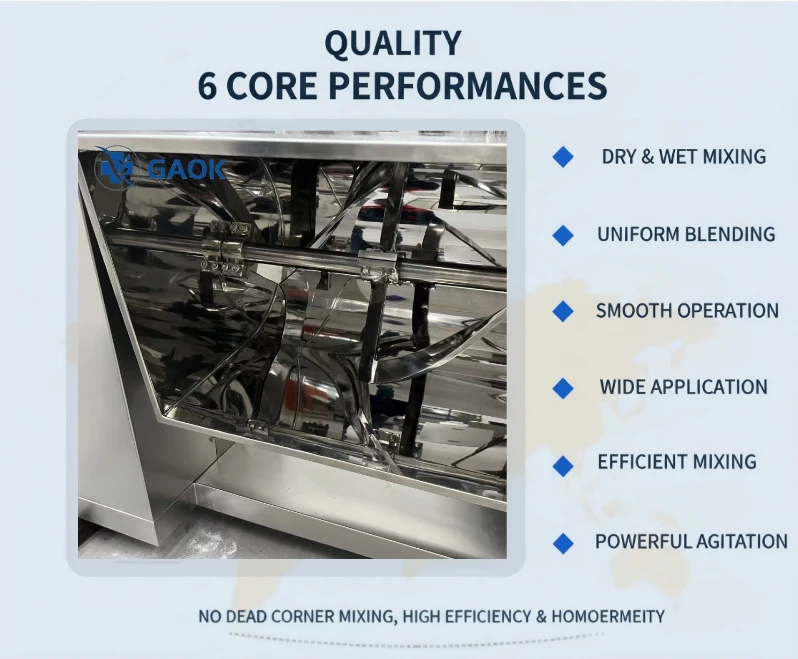 QUALITY
6 CORE PERFORMANCES

GAOK

◆ DRY & WET MIXING

◆ UNIFORM BLENDING

◆ SMOOTH OPERATION

◆ WIDE APPLICATION

◆ EFFICIENT MIXING

◆ POWERFUL AGITATION

NO DEAD CORNER MIXING, HIGH EFFICIENCY & HOMOERMEITY